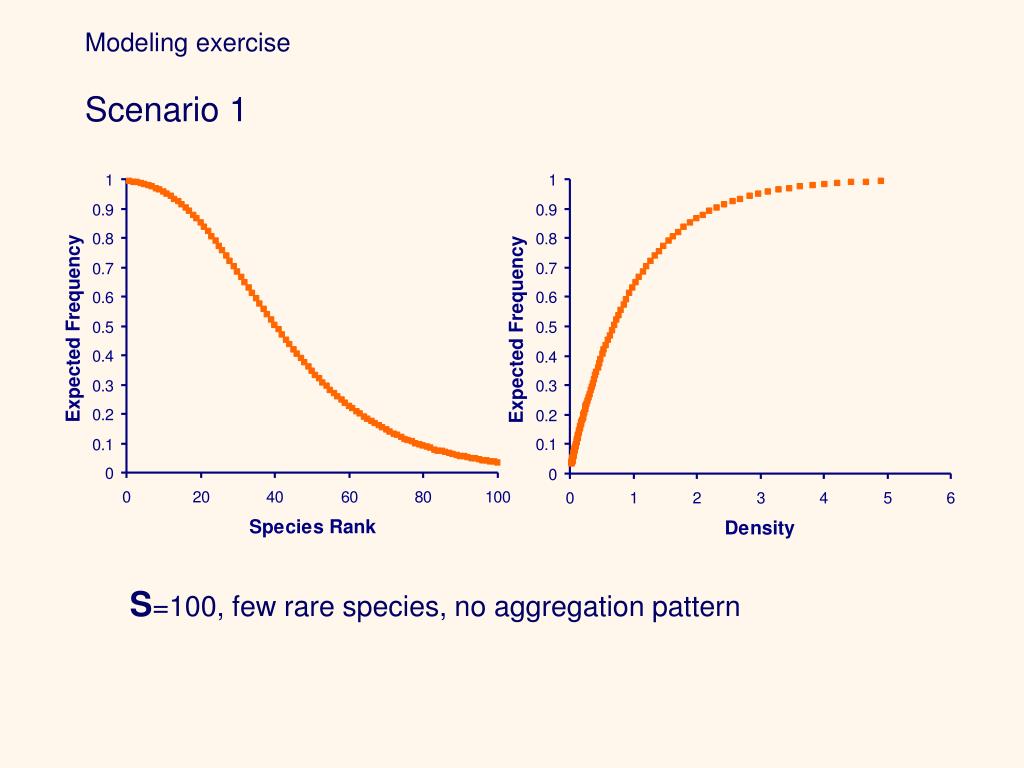 Modeling exercise

Scenario 1

Expected Frequency

1
0.9
0.8
0.7
0.6
0.5
0.4
0.3
0.2
0.1
0

0 20 40 60 80 100

Species Rank

Expected Frequency

1
0.9
0.8
0.7
0.6
0.5
0.4
0.3
0.2
0.1
0

0 1 2 3 4 5 6

Density

S=100, few rare species, no aggregation pattern